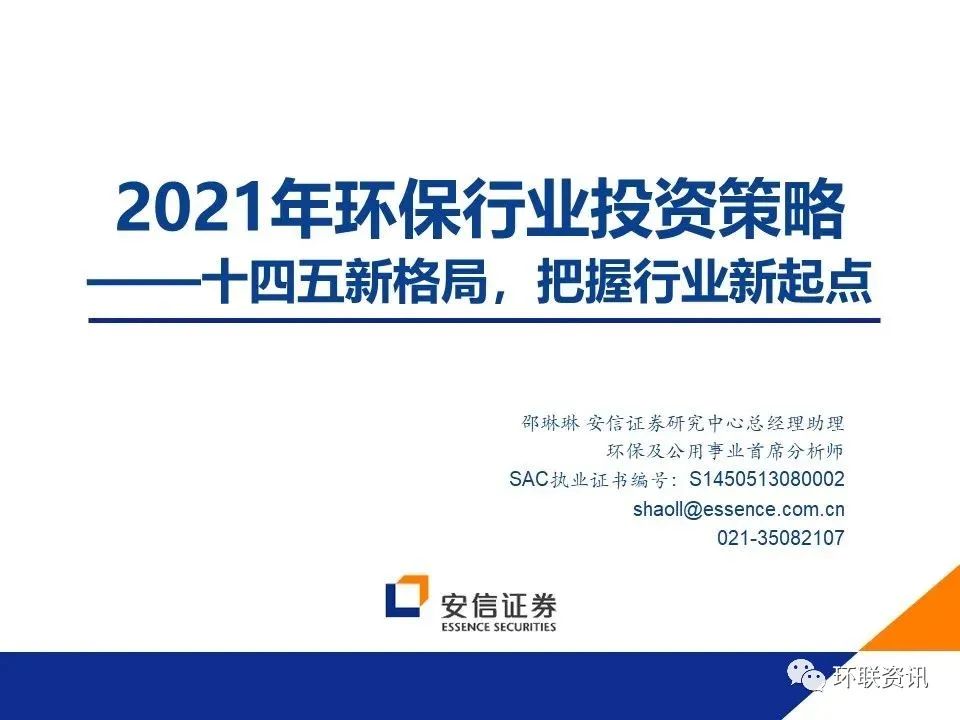 2021年环保行业投资策略
——十四五新格局，把握行业新起点

邵琳琳 安信证券研究中心总经理助理
环保及公用事业首席分析师
SAC执业证书编号：S1450513080002
shaoll@essence.com.cn
021-35082107

安信证券
ESSENCE SECURITIES

环联资讯